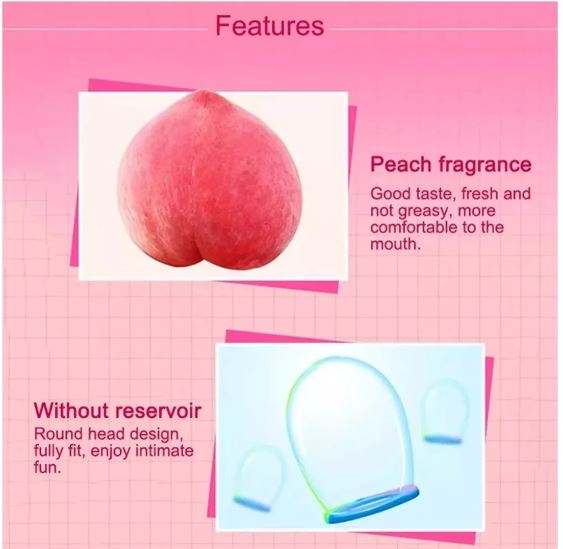 Features

Peach fragrance

Good taste, fresh and not greasy, more comfortable to the mouth.

Without reservoir

Round head design, fully fit, enjoy intimate fun.